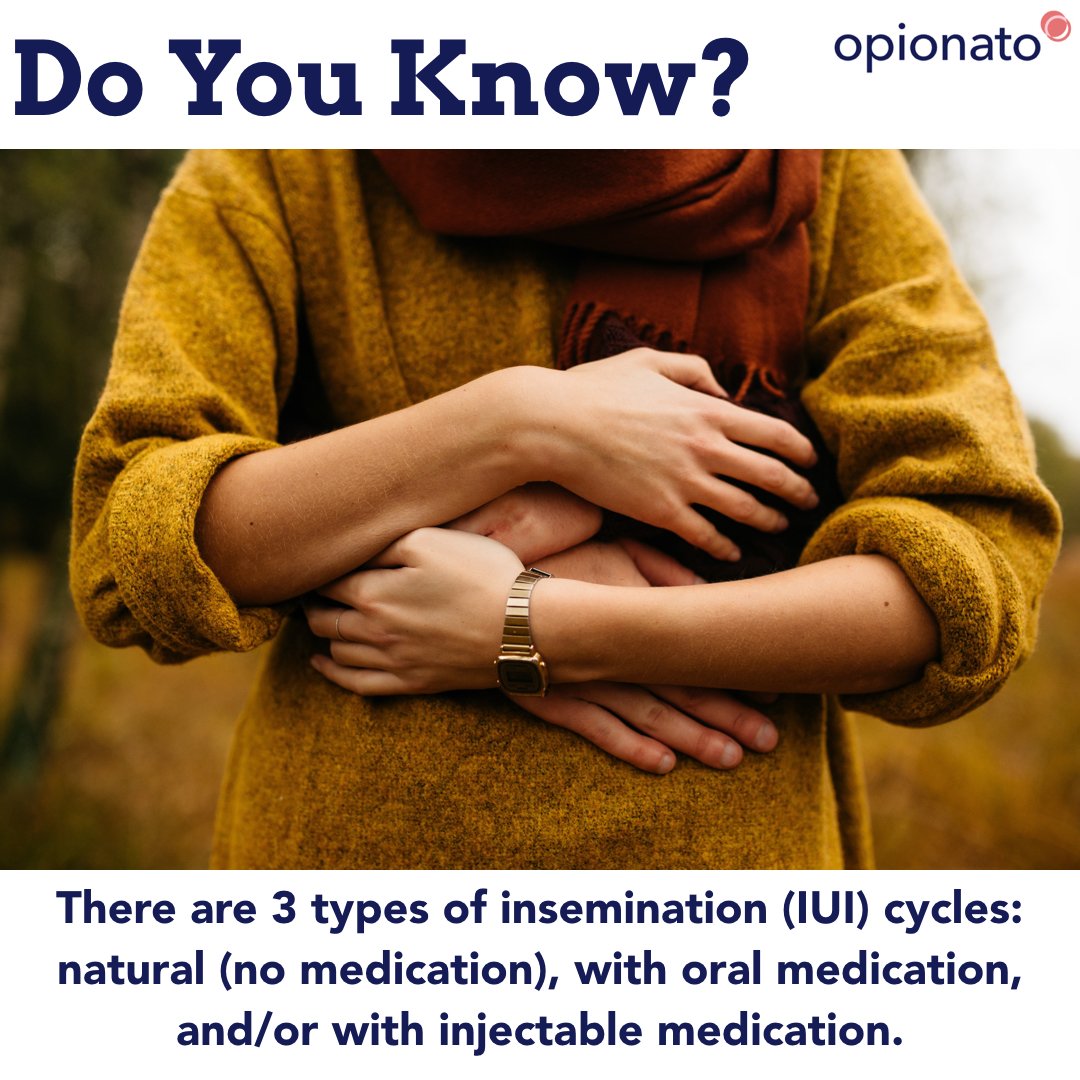 Do You Know?

opionato

There are 3 types of insemination (IUI) cycles: natural (no medication), with oral medication, and/or with injectable medication.